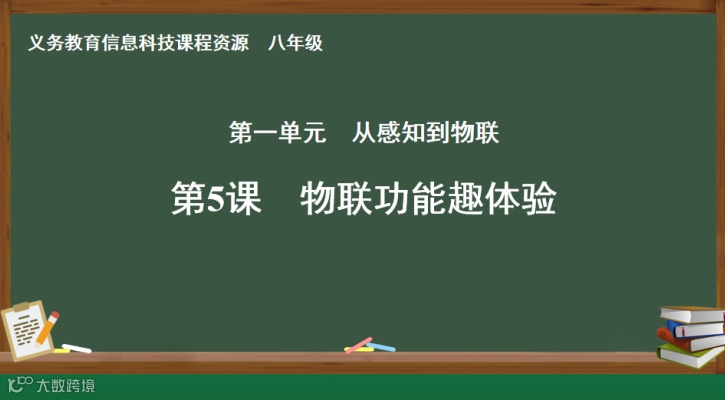 义务教育信息科技课程资源　八年级

第一单元　从感知到物联

第5课　物联功能趣体验

大数跨境